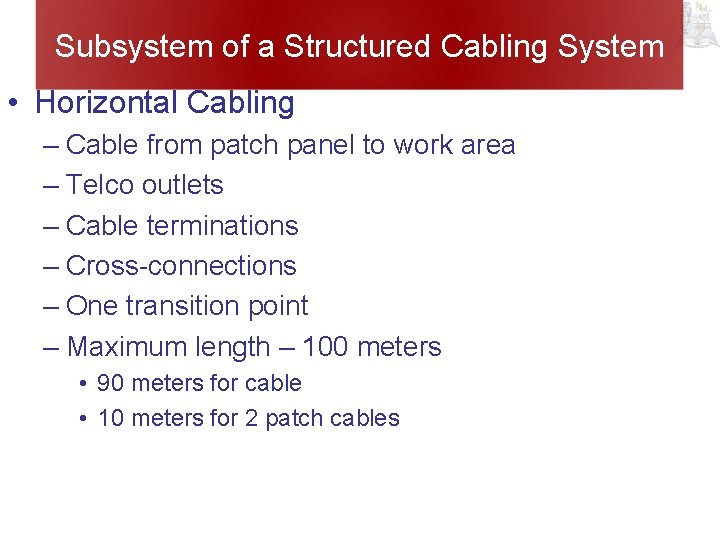 Subsystem of a Structured Cabling System

• Horizontal Cabling
– Cable from patch panel to work area
– Telco outlets
– Cable terminations
– Cross-connections
– One transition point
– Maximum length – 100 meters
• 90 meters for cable
• 10 meters for 2 patch cables